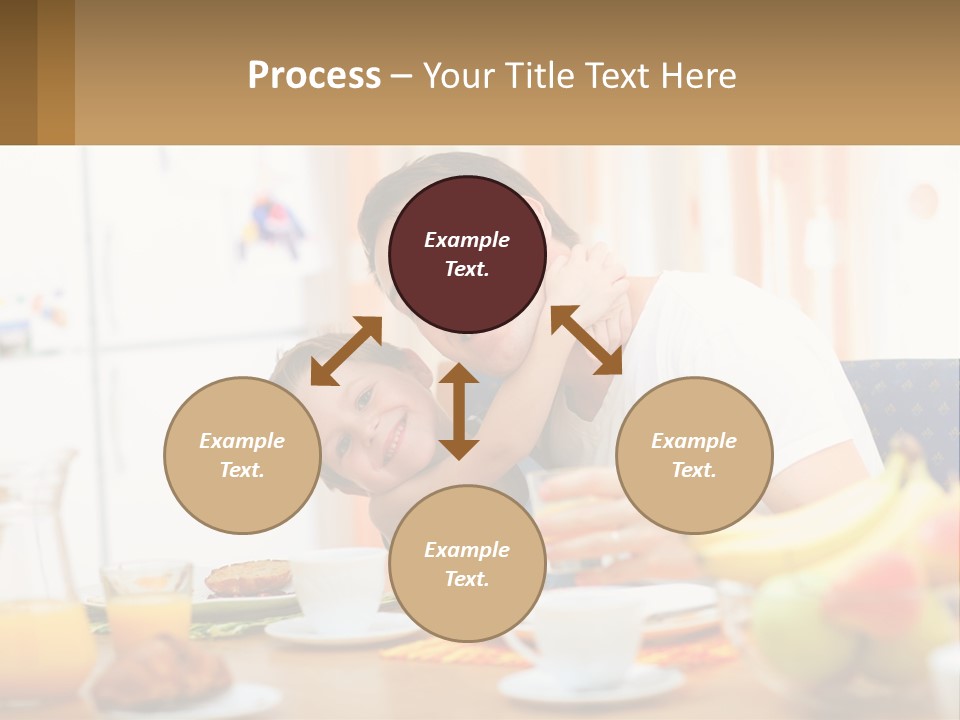 Process – Your Title Text Here

Example Text.

Example Text.

Example Text.

Example Text.